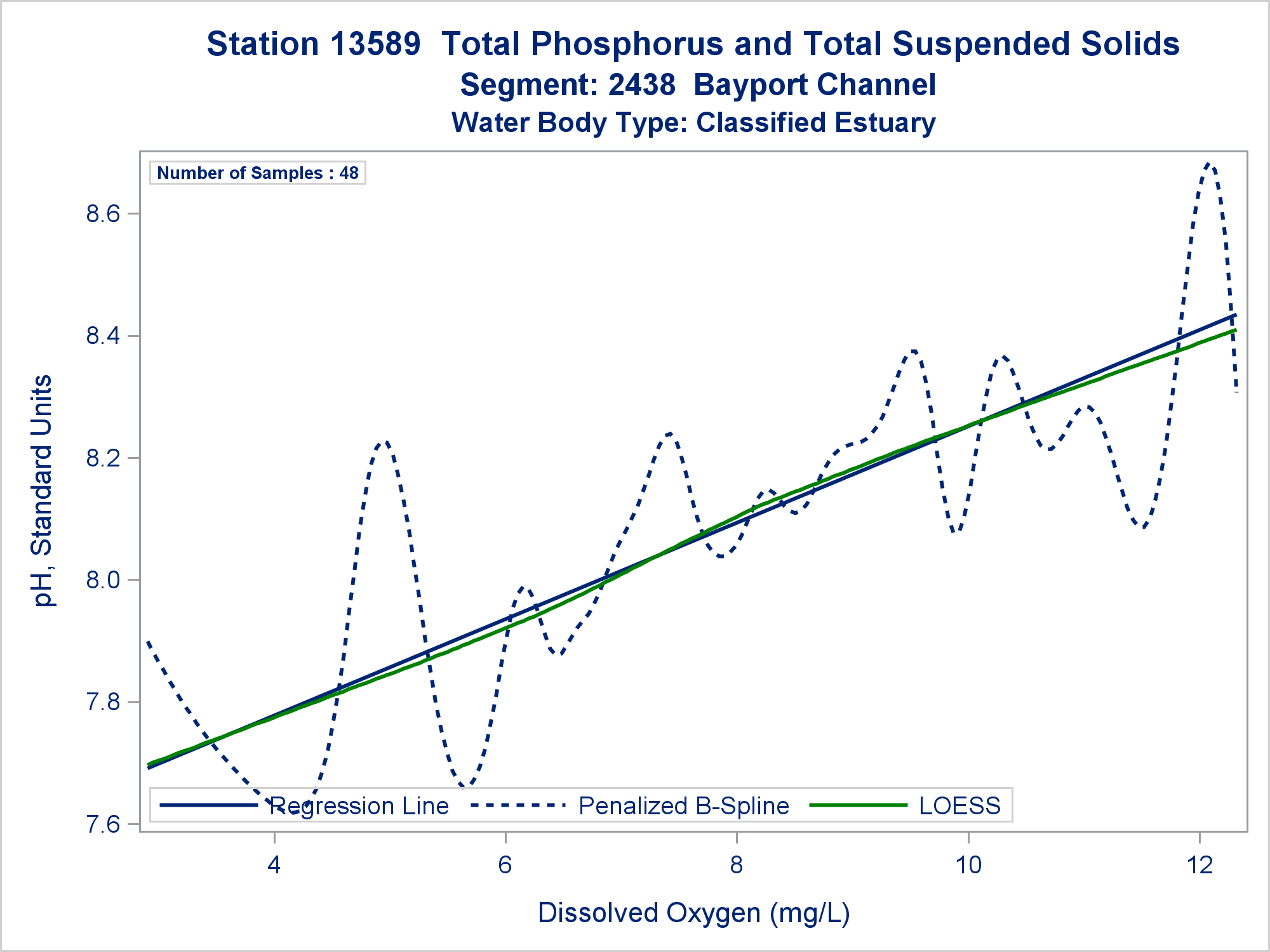 Station 13589 Total Phosphorus and Total Suspended Solids
Segment: 2438 Bayport Channel
Water Body Type: Classified Estuary

Number of Samples : 48

pH, Standard Units

8.6
8.4
8.2
8.0
7.8
7.6

Regression Line
Penalized B-Spline
LOESS

4
6
8
10
12

Dissolved Oxygen (mg/L)